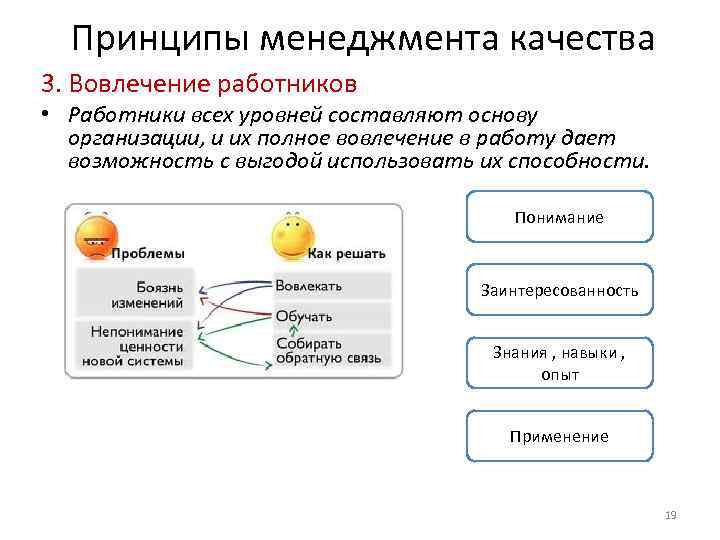 Принципы менеджмента качества

3. Вовлечение работников

• Работники всех уровней составляют основу организации, и их полное вовлечение в работу дает возможность с выгодой использовать их способности.

Проблемы

Боязнь изменений

Непонимание ценности новой системы

Как решать

Вовлекать

Обучать

Собирать обратную связь

Понимание

Заинтересованность

Знания , навыки , опыт

Применение

19